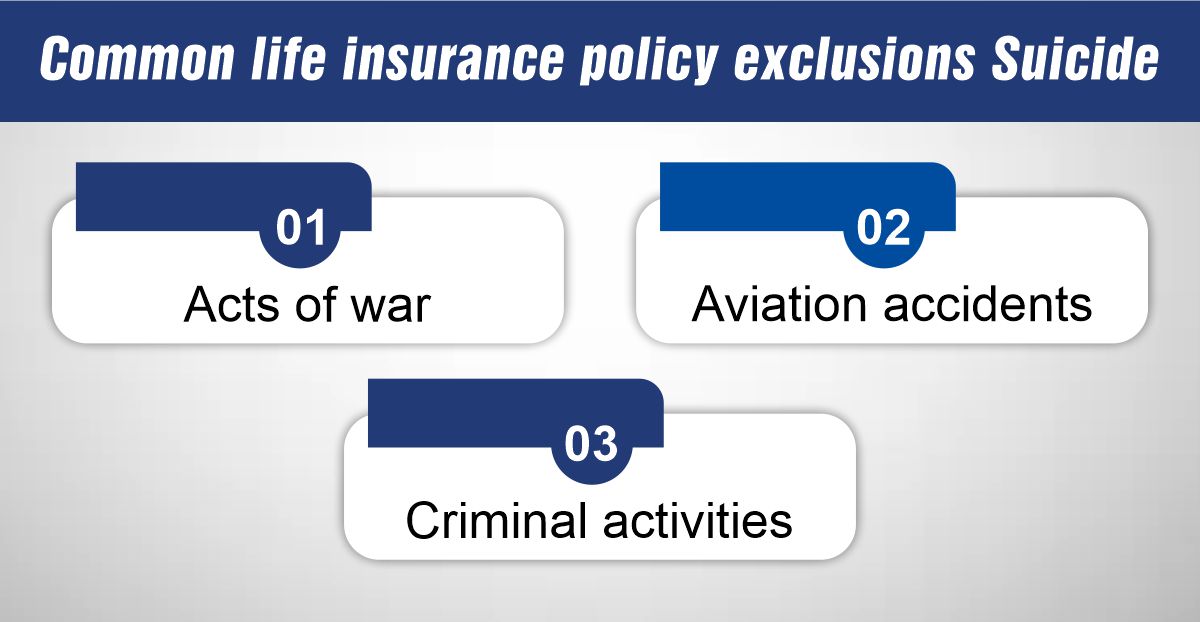 Common life insurance policy exclusions Suicide

01
Acts of war

02
Aviation accidents

03
Criminal activities